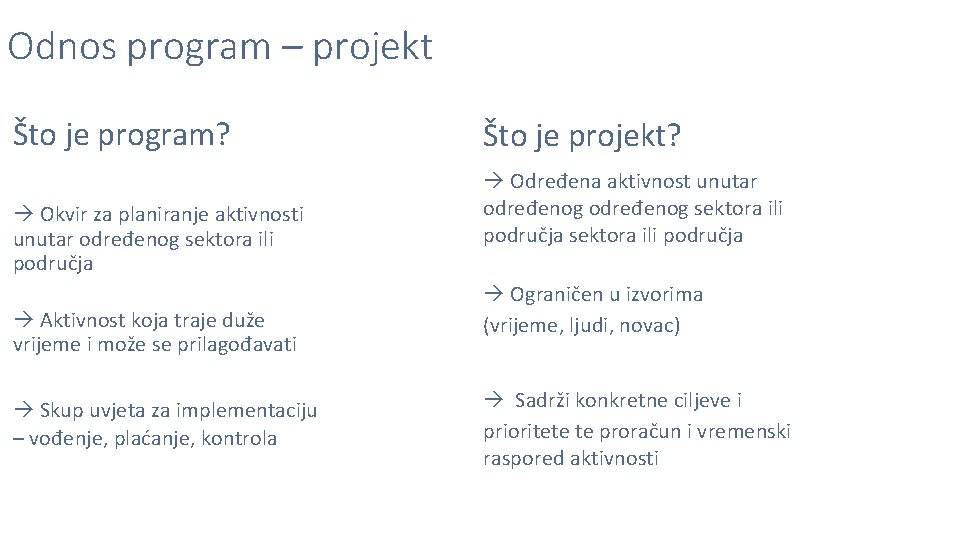 Odnos program – projekt

Što je program?

→ Okvir za planiranje aktivnosti unutar određenog sektora ili područja

→ Aktivnost koja traje duže vrijeme i može se prilagođavati

→ Skup uvjeta za implementaciju – vođenje, plaćanje, kontrola

Što je projekt?

→ Određena aktivnost unutar određenog određenog sektora ili područja sektora ili područja

→ Ograničen u izvorima (vrijeme, ljudi, novac)

→ Sadrži konkretne ciljeve i prioritete te proračun i vremenski raspored aktivnosti